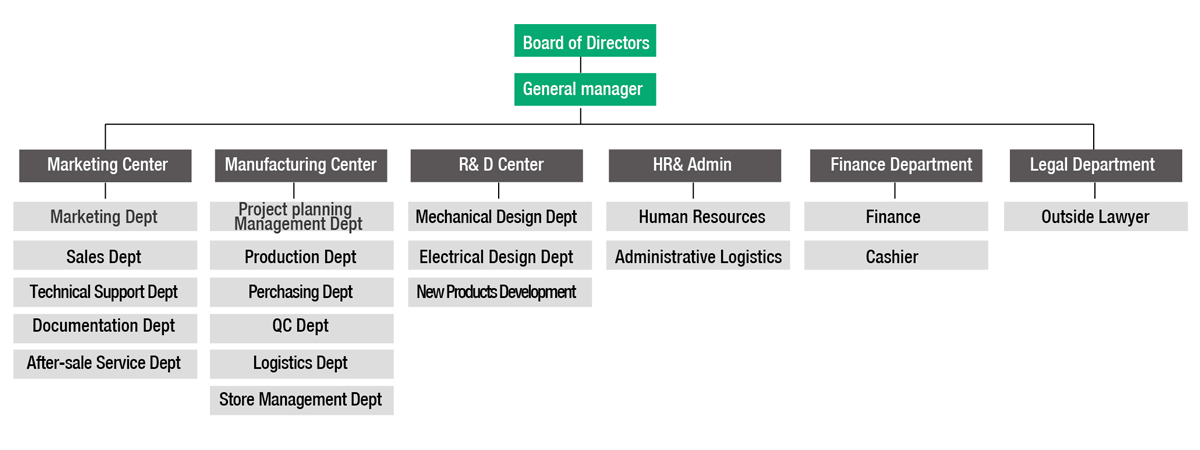 Board of Directors

General manager

Marketing Center

Marketing Dept

Sales Dept

Technical Support Dept

Documentation Dept

After-sale Service Dept

Manufacturing Center

Project planning Management Dept

Production Dept

Perchasing Dept

QC Dept

Logistics Dept

Store Management Dept

R& D Center

Mechanical Design Dept

Electrical Design Dept

New Products Development

HR& Admin

Human Resources

Administrative Logistics

Finance Department

Finance

Cashier

Legal Department

Outside Lawyer